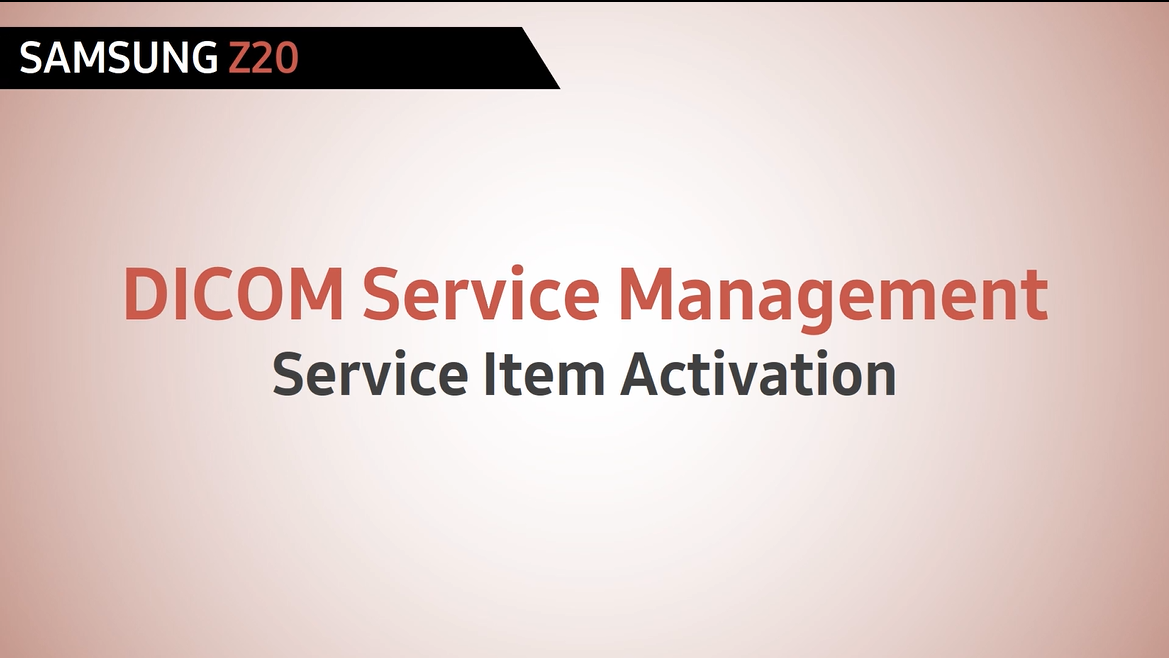 SAMSUNG Z20

DICOM Service Management
Service Item Activation